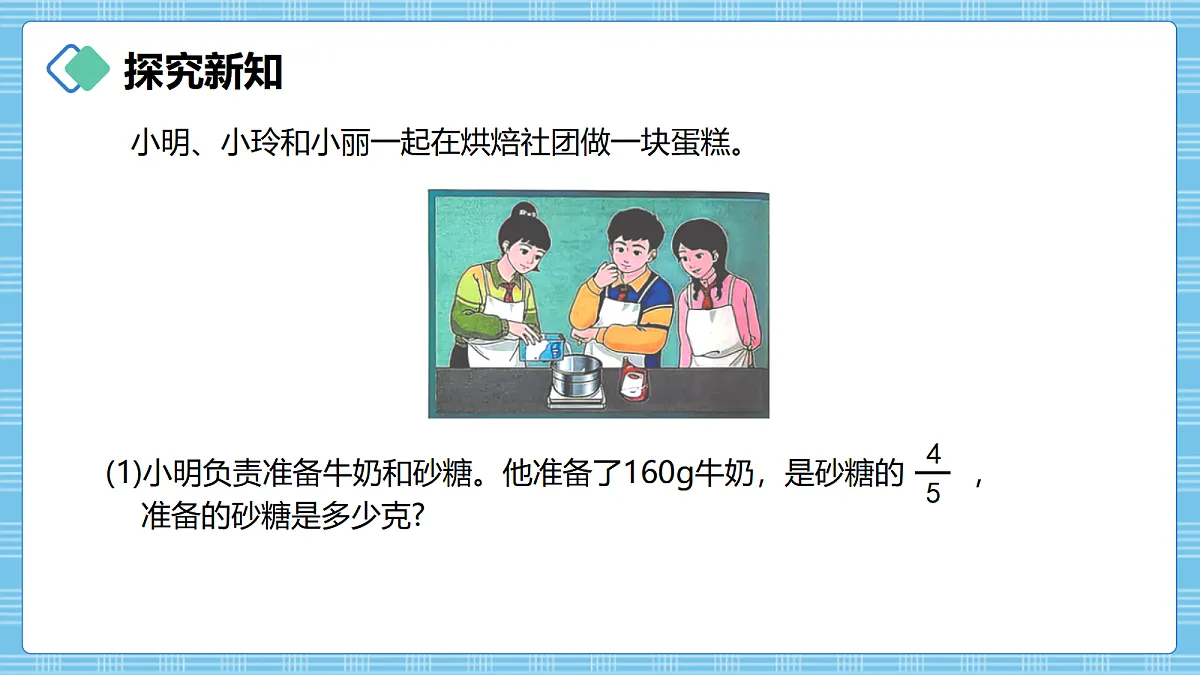 探究新知

小明、小玲和小丽一起在烘焙社团做一块蛋糕。

(1)小明负责准备牛奶和砂糖。他准备了160g牛奶，是砂糖的 $\frac{4}{5}$ ，准备的砂糖是多少克?